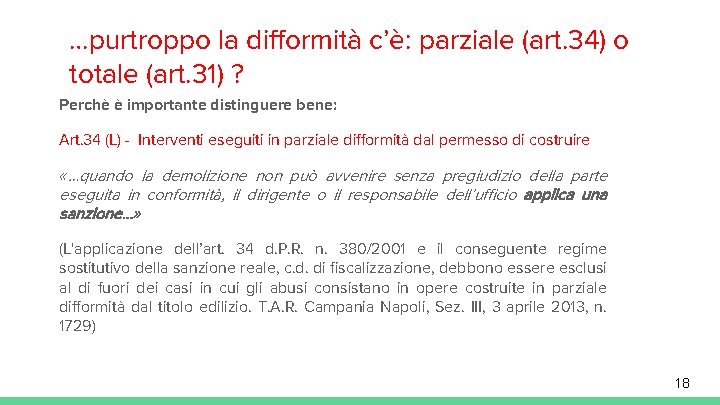 ...purtroppo la difformità c'è: parziale (art.34) o totale (art.31) ?

Perchè è importante distinguere bene:

Art.34 (L) - Interventi eseguiti in parziale difformità dal permesso di costruire

«...quando la demolizione non può avvenire senza pregiudizio della parte eseguita in conformità, il dirigente o il responsabile dell'ufficio applica una sanzione...»

(L'applicazione dell'art. 34 d.P.R. n. 380/2001 e il conseguente regime sostitutivo della sanzione reale, c.d. di fiscalizzazione, debbono essere esclusi al di fuori dei casi in cui gli abusi consistano in opere costruite in parziale difformità dal titolo edilizio. T.A.R. Campania Napoli, Sez. III, 3 aprile 2013, n. 1729)

18